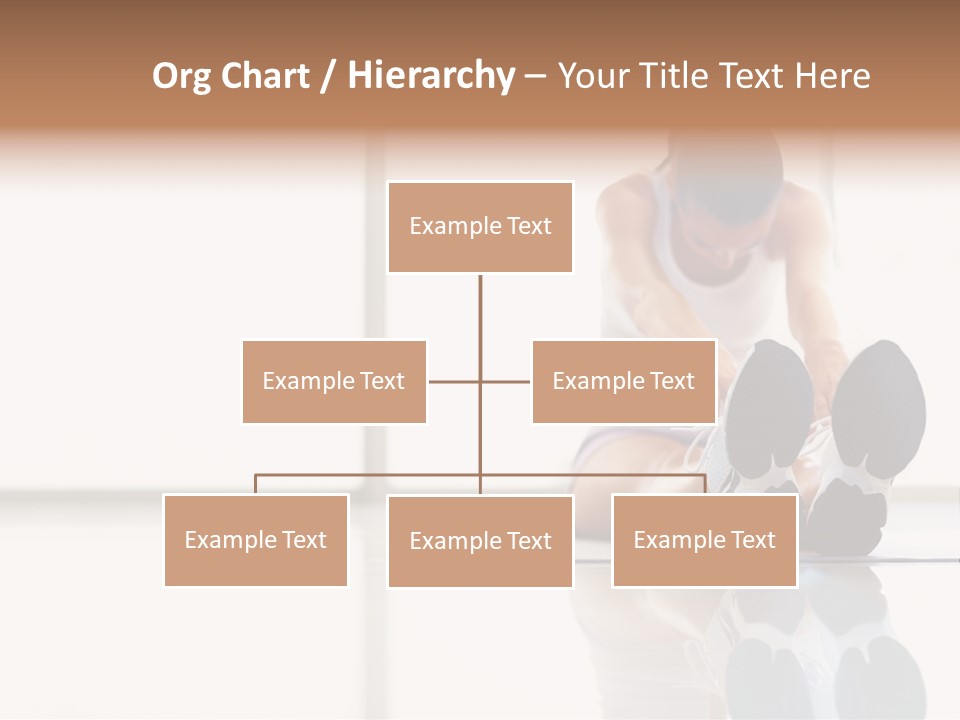 Org Chart / Hierarchy – Your Title Text Here

Example Text

Example Text

Example Text

Example Text

Example Text

Example Text